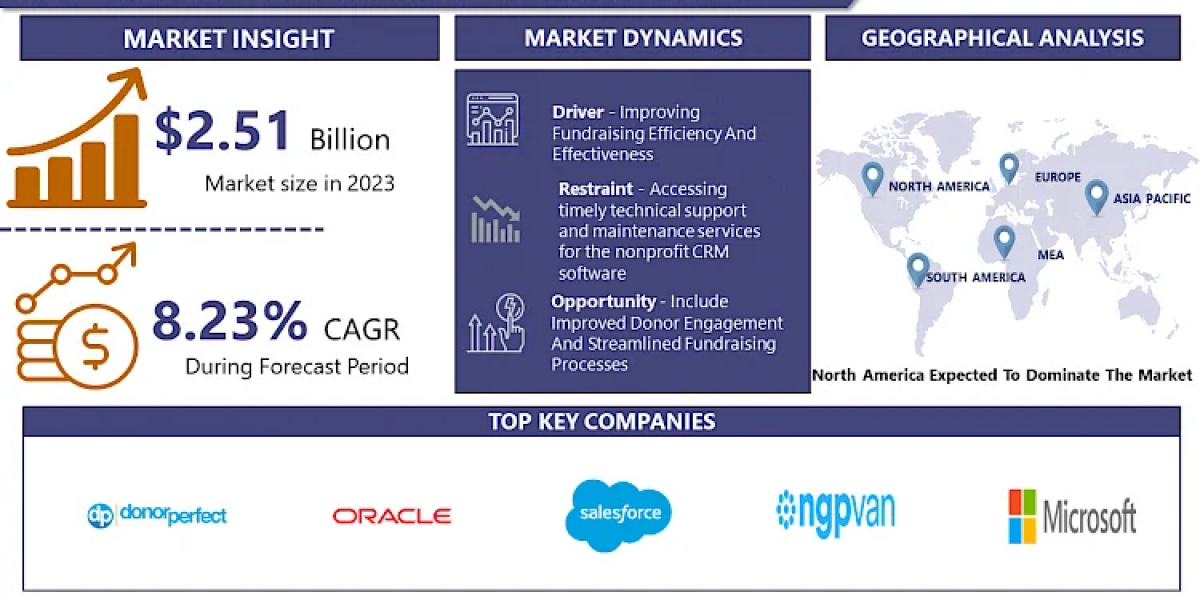 MARKET INSIGHT

$2.51 Billion
Market size in 2023

8.23% CAGR
During Forecast Period

MARKET DYNAMICS

Driver - Improving Fundraising Efficiency And Effectiveness

Restraint - Accessing timely technical support and maintenance services for the nonprofit CRM software

Opportunity - Include Improved Donor Engagement And Streamlined Fundraising Processes

GEOGRAPHICAL ANALYSIS

NORTH AMERICA
EUROPE
ASIA PACIFIC
MEA
SOUTH AMERICA

North America Expected To Dominate The Market

TOP KEY COMPANIES

dp donorperfect
ORACLE
salesforce
ngpvan
Microsoft